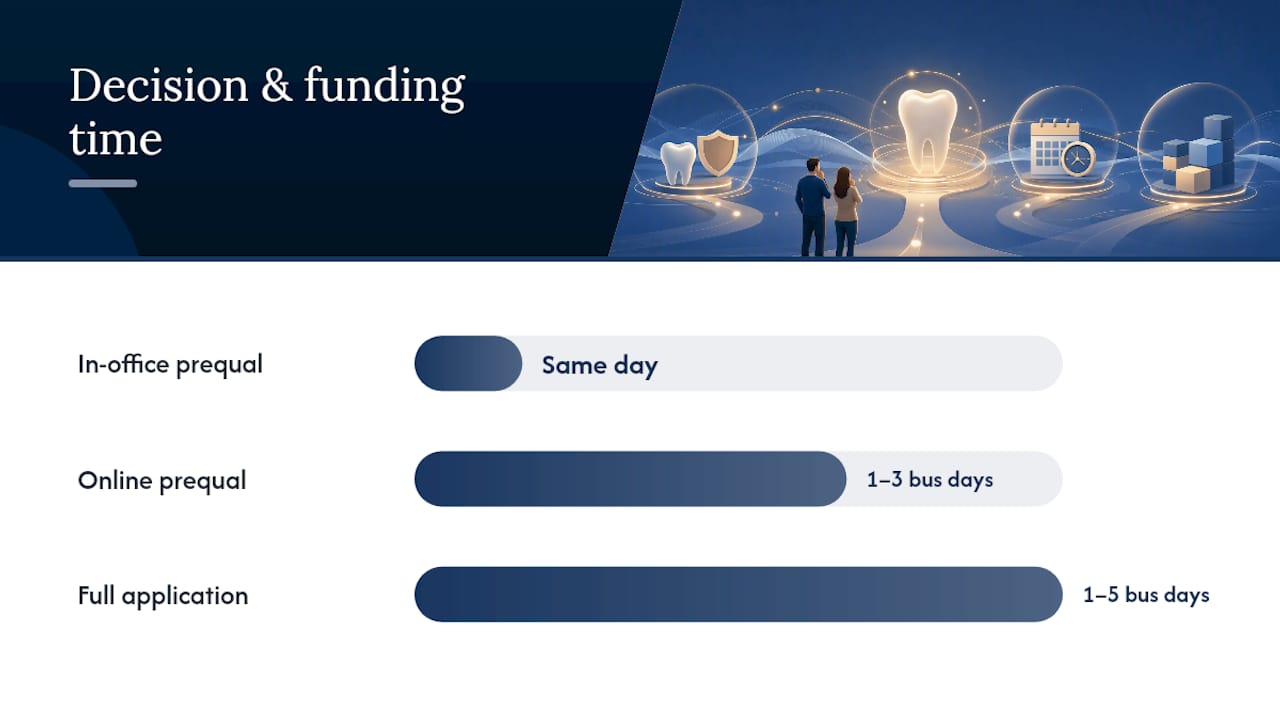 Decision & funding time

In-office prequal
Same day

Online prequal
1–3 bus days

Full application
1–5 bus days